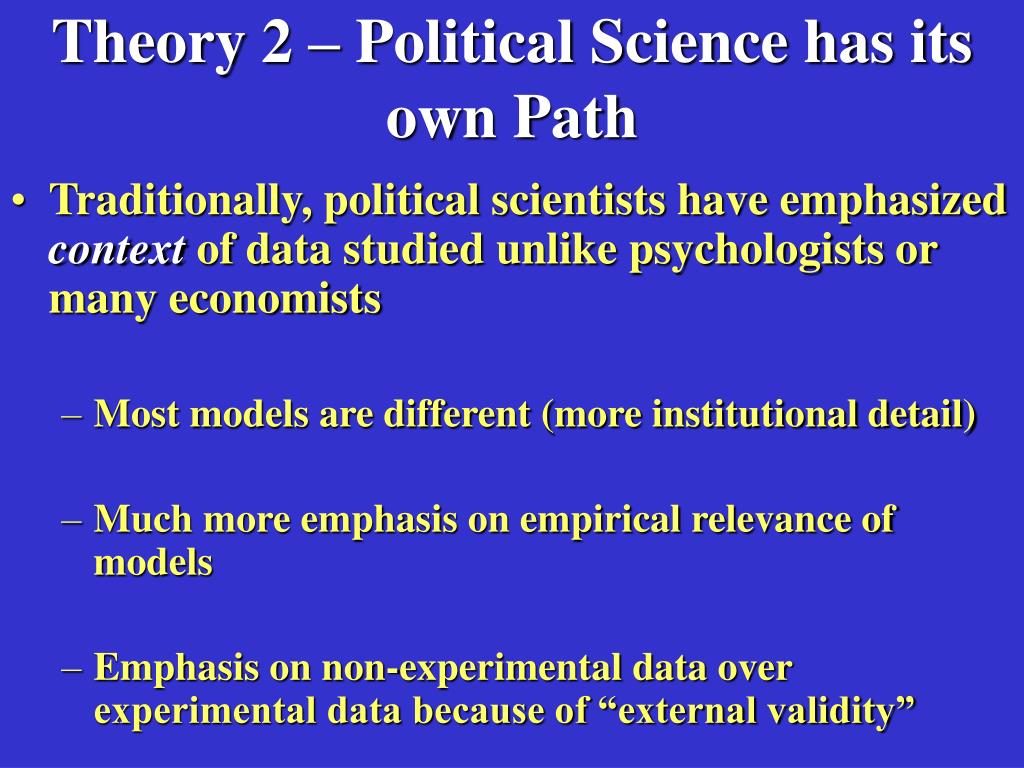 Theory 2 – Political Science has its own Path

• Traditionally, political scientists have emphasized context of data studied unlike psychologists or many economists

– Most models are different (more institutional detail)

– Much more emphasis on empirical relevance of models

– Emphasis on non-experimental data over experimental data because of “external validity”